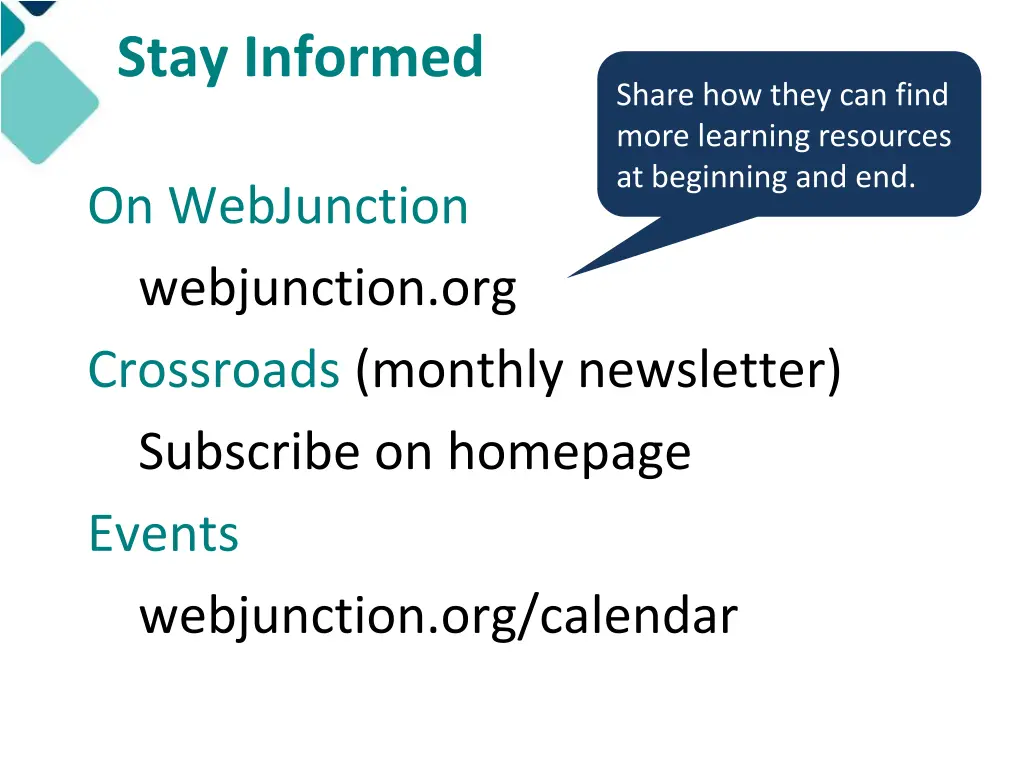 Stay Informed

Share how they can find more learning resources at beginning and end.

On WebJunction

webjunction.org

Crossroads (monthly newsletter)

Subscribe on homepage

Events

webjunction.org/calendar